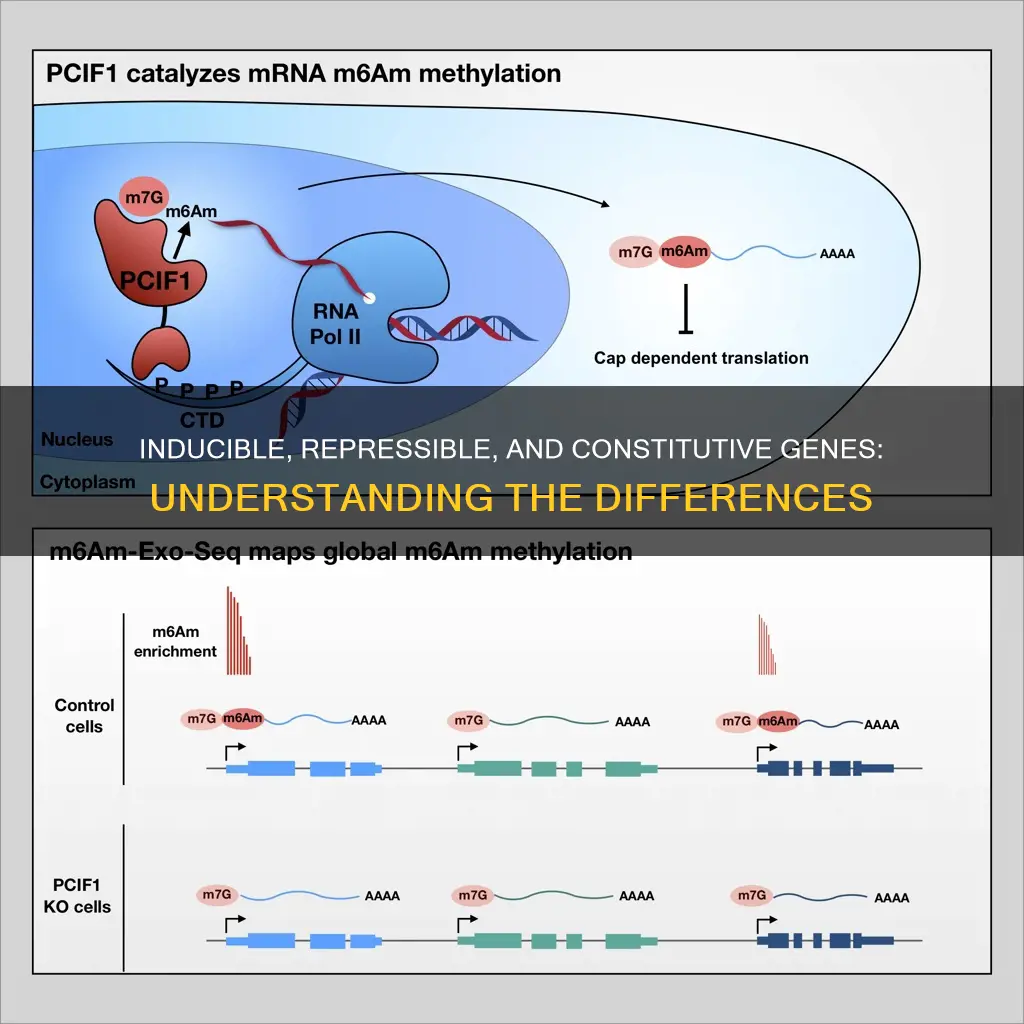 PCIF1 catalyzes mRNA m6Am methylation

m7G
m6Am
PCIF1
RNA Pol II
P P P P
CTD
Nucleus
Cytoplasm

m7G m6Am AAAA
Cap dependent translation

INDUCIBLE, REPRESSIBLE, AND CONSTITUTIVE GENES:
UNDERSTANDING THE DIFFERENCES

m6Am-Exo-Seq maps global m6Am methylation

m6Am enrichment

Control cells
m7G m6Am AAAA
m7G AAAA
m7G m6Am AAAA

PCIF1 KO cells
m7G AAAA
m7G AAAA
m7G AAAA